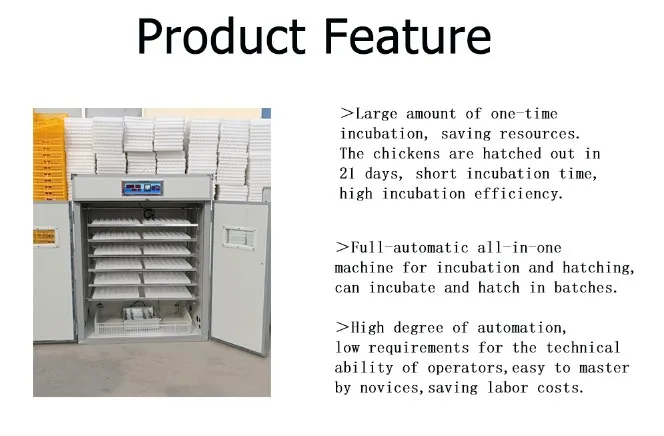 Product Feature

>Large amount of one-time incubation, saving resources. The chickens are hatched out in 21 days, short incubation time, high incubation efficiency.

>Full-automatic all-in-one machine for incubation and hatching, can incubate and hatch in batches.

>High degree of automation, low requirements for the technical ability of operators,easy to master by novices,saving labor costs.